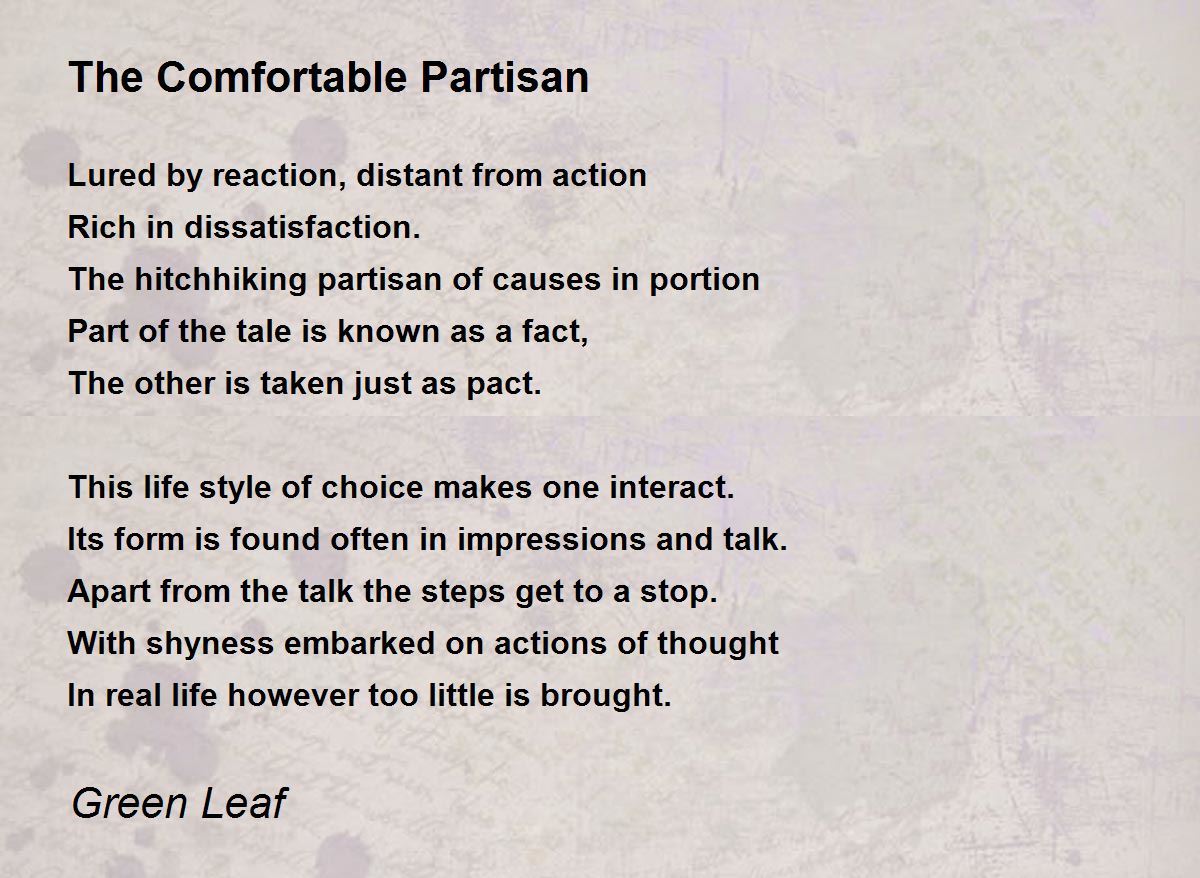 The Comfortable Partisan

Lured by reaction, distant from action
Rich in dissatisfaction.
The hitchhiking partisan of causes in portion
Part of the tale is known as a fact,
The other is taken just as pact.

This life style of choice makes one interact.
Its form is found often in impressions and talk.
Apart from the talk the steps get to a stop.
With shyness embarked on actions of thought
In real life however too little is brought.

Green Leaf